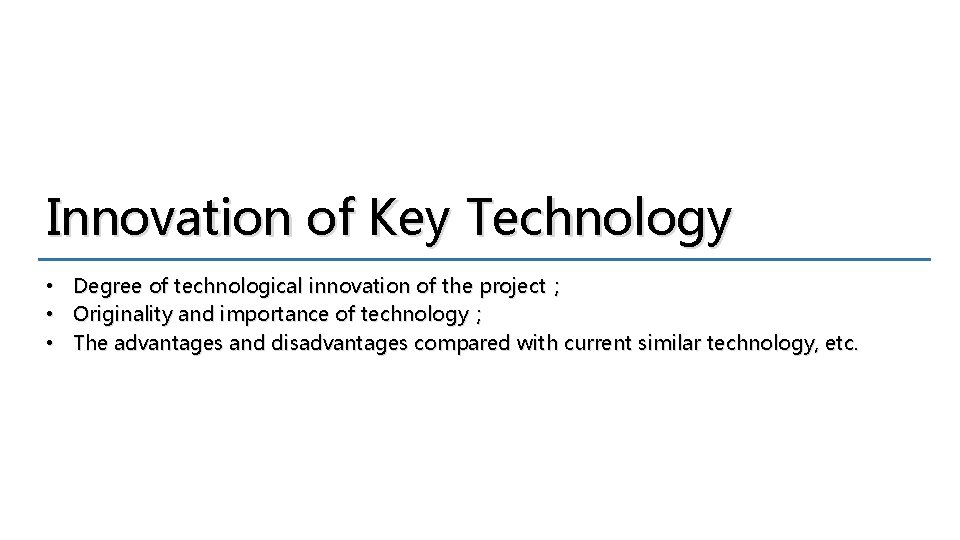 Innovation of Key Technology

• Degree of technological innovation of the project ;
• Originality and importance of technology ;
• The advantages and disadvantages compared with current similar technology, etc.